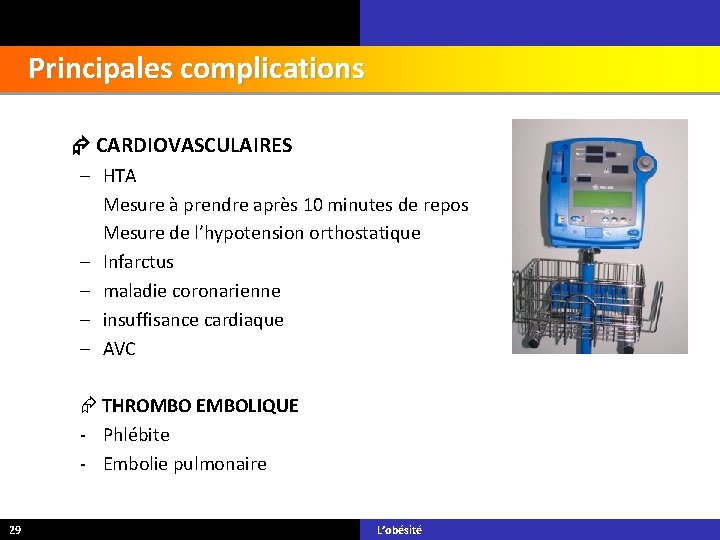 Principales complications

CARDIOVASCULAIRES
– HTA
Mesure à prendre après 10 minutes de repos
Mesure de l'hypotension orthostatique
– Infarctus
– maladie coronarienne
– insuffisance cardiaque
– AVC

THROMBO EMBOLIQUE
- Phlébite
- Embolie pulmonaire

29

L'obésité